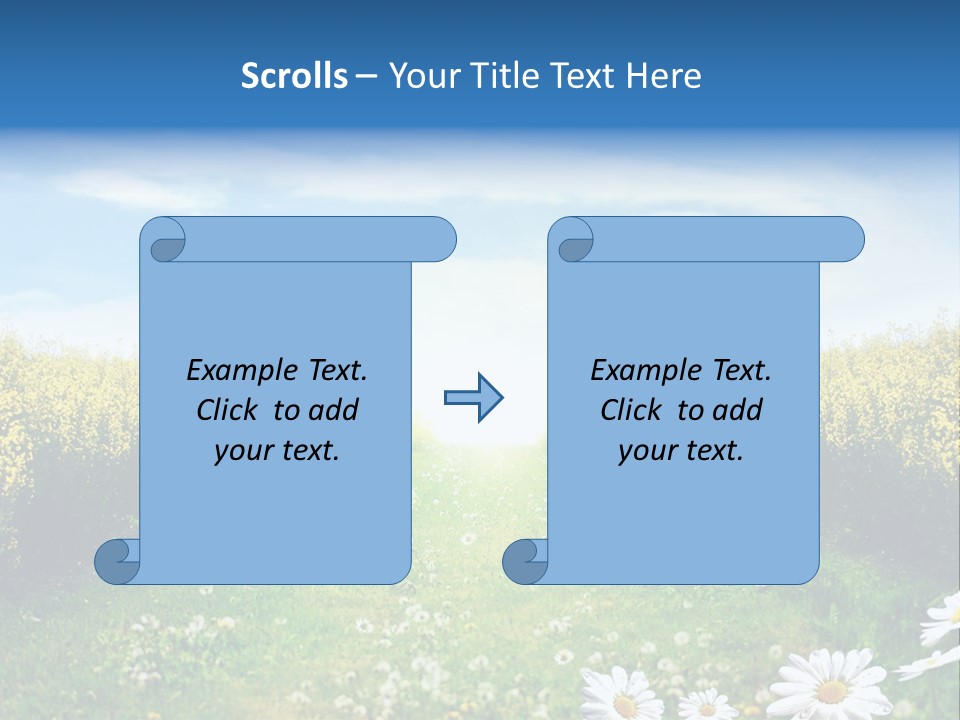 Scrolls – Your Title Text Here

Example Text. Click to add your text.

Example Text. Click to add your text.